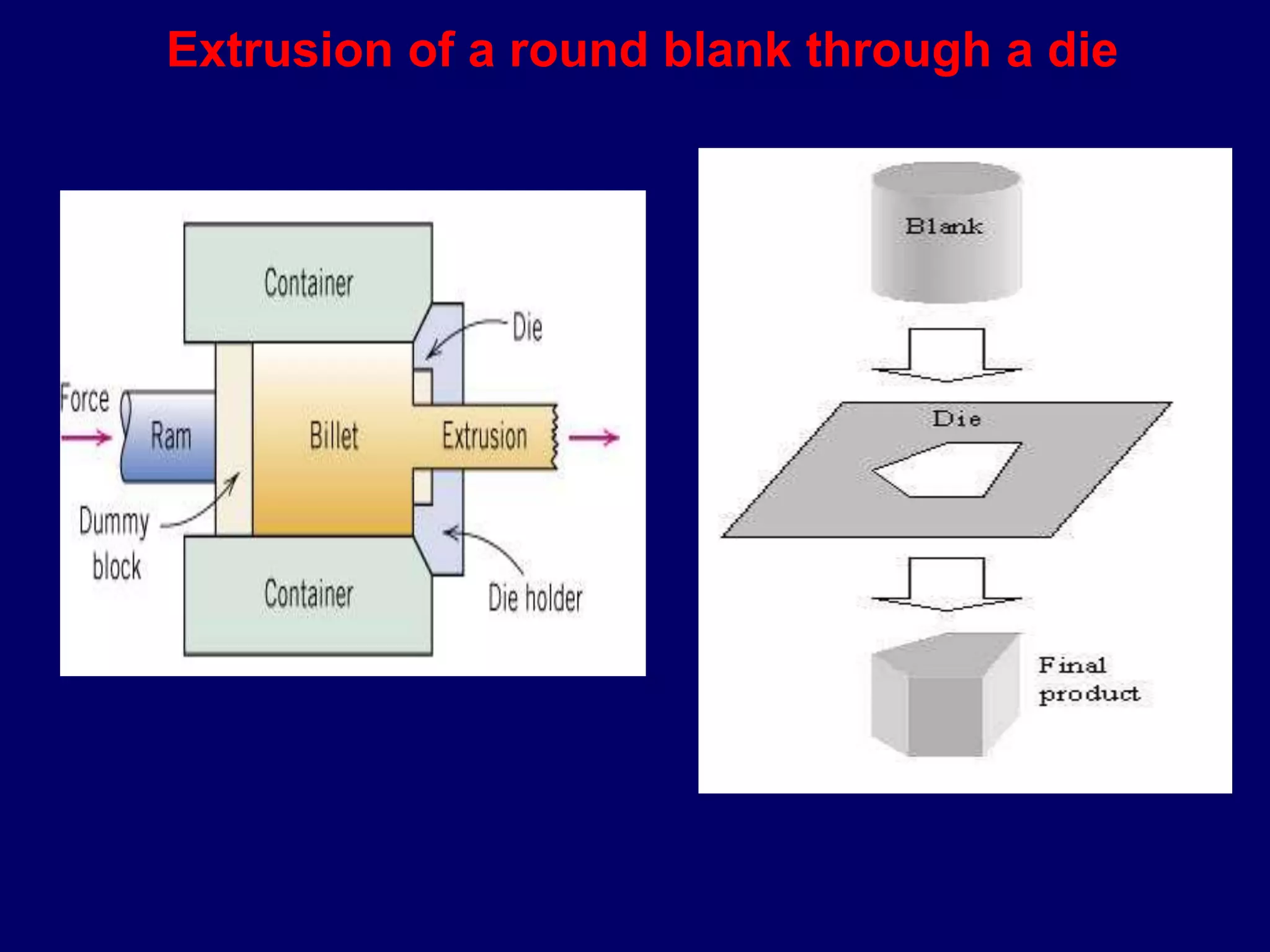 Extrusion of a round blank through a die

Container

Die

Force

Ram

Billet

Extrusion

Dummy block

Container

Die holder

Blank

Die

Final product